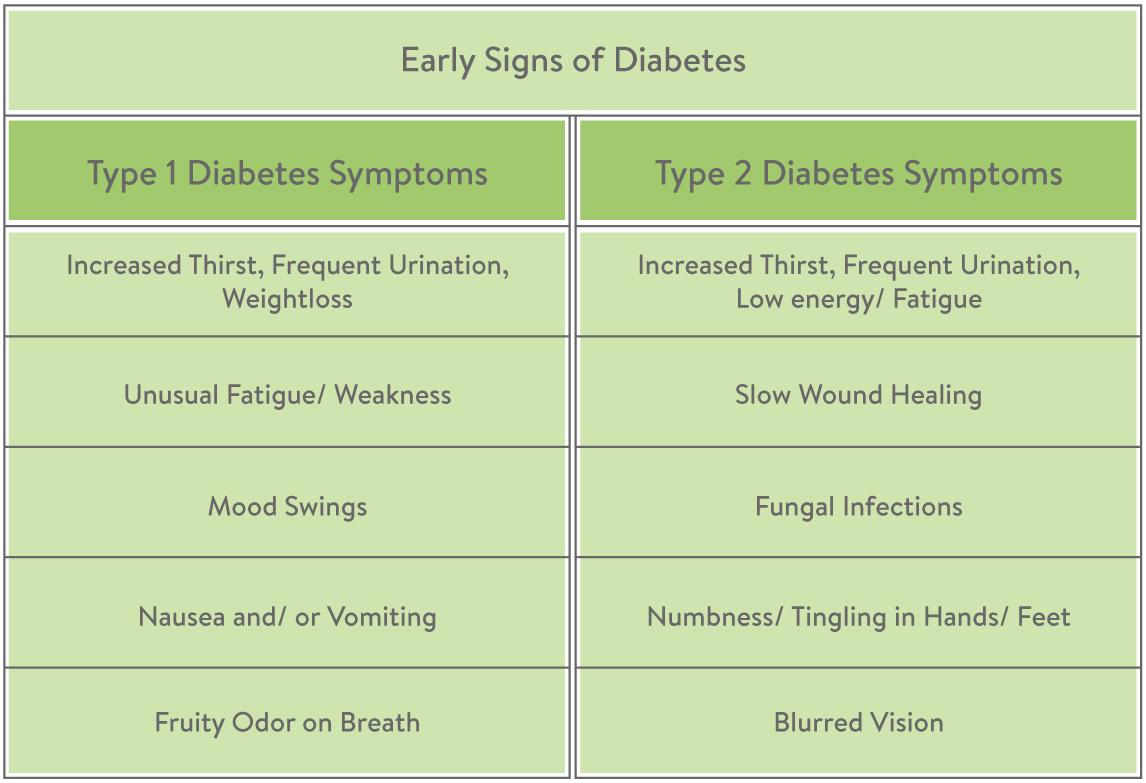 Early Signs of Diabetes

| Type 1 Diabetes Symptoms | Type 2 Diabetes Symptoms |
|---|---|
| Increased Thirst, Frequent Urination, Weightloss | Increased Thirst, Frequent Urination, Low energy/ Fatigue |
| Unusual Fatigue/ Weakness | Slow Wound Healing |
| Mood Swings | Fungal Infections |
| Nausea and/ or Vomiting | Numbness/ Tingling in Hands/ Feet |
| Fruity Odor on Breath | Blurred Vision |